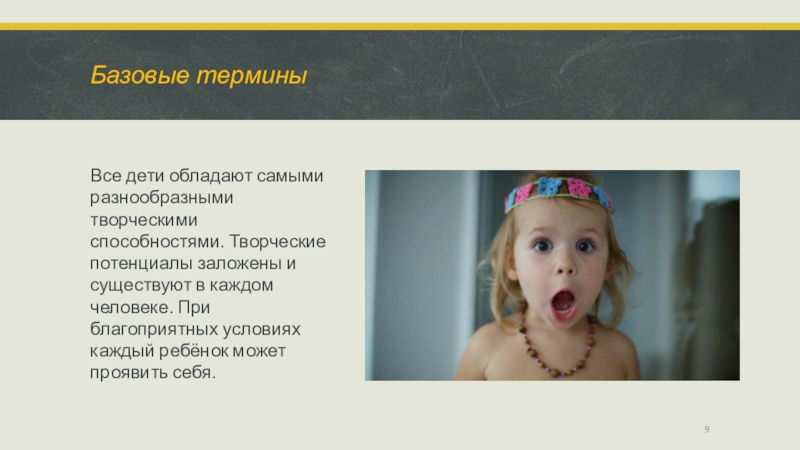 Базовые термины

Все дети обладают самыми разнообразными творческими способностями. Творческие потенциалы заложены и существуют в каждом человеке. При благоприятных условиях каждый ребёнок может проявить себя.

9